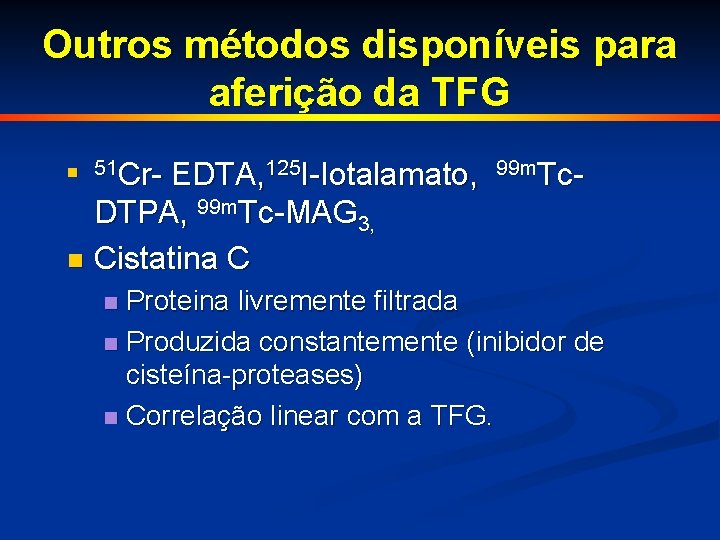 Outros métodos disponíveis para aferição da TFG

- $^{51}$Cr- EDTA,$^{125}$I-Iotalamato, $^{99m}$Tc-DTPA, $^{99m}$Tc-MAG$_{3,}$
- Cistatina C
  - Proteina livremente filtrada
  - Produzida constantemente (inibidor de cisteína-proteases)
  - Correlação linear com a TFG.